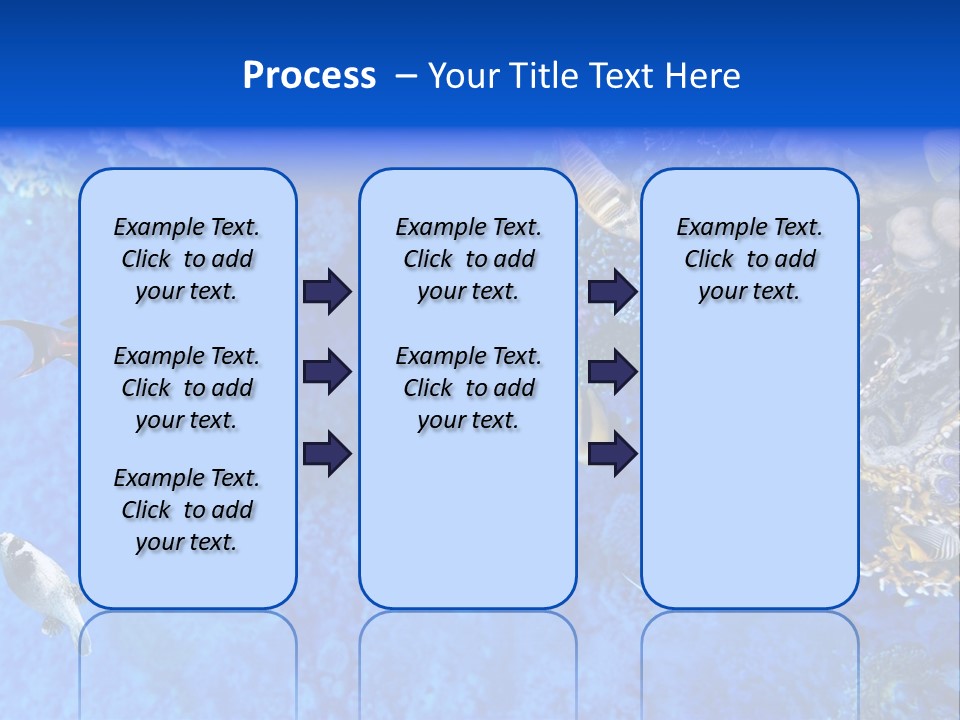 Process – Your Title Text Here

Example Text. Click to add your text.

Example Text. Click to add your text.

Example Text. Click to add your text.

Example Text. Click to add your text.

Example Text. Click to add your text.

Example Text. Click to add your text.